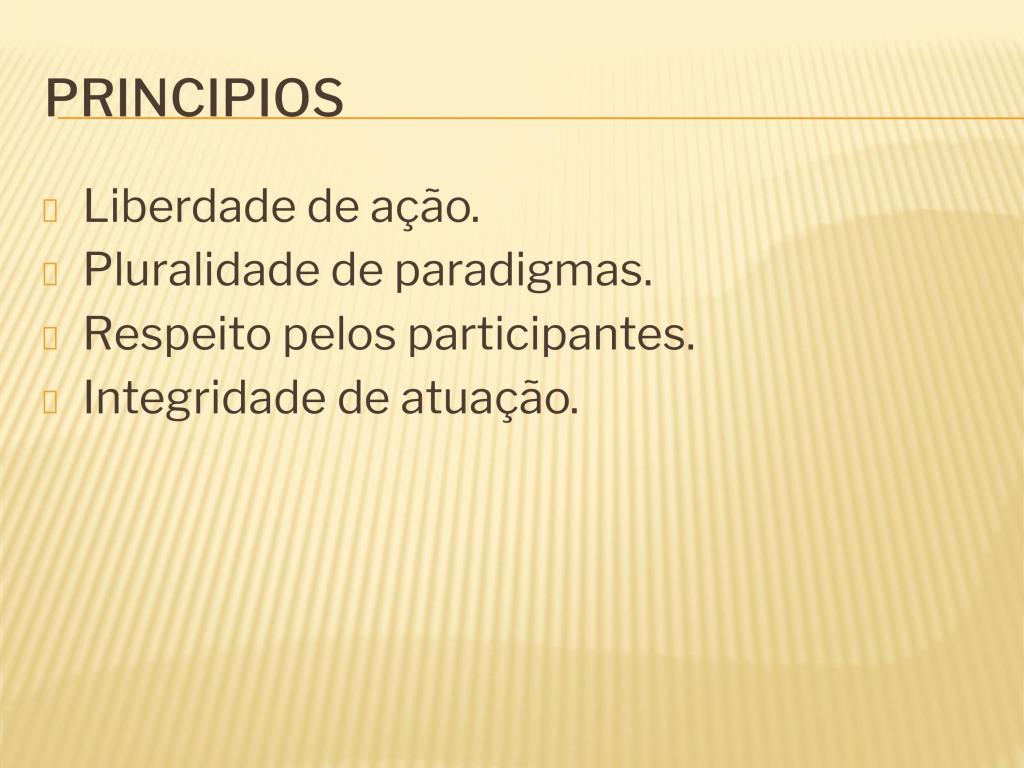 PRINCIPIOS

Liberdade de ação.
Pluralidade de paradigmas.
Respeito pelos participantes.
Integridade de atuação.